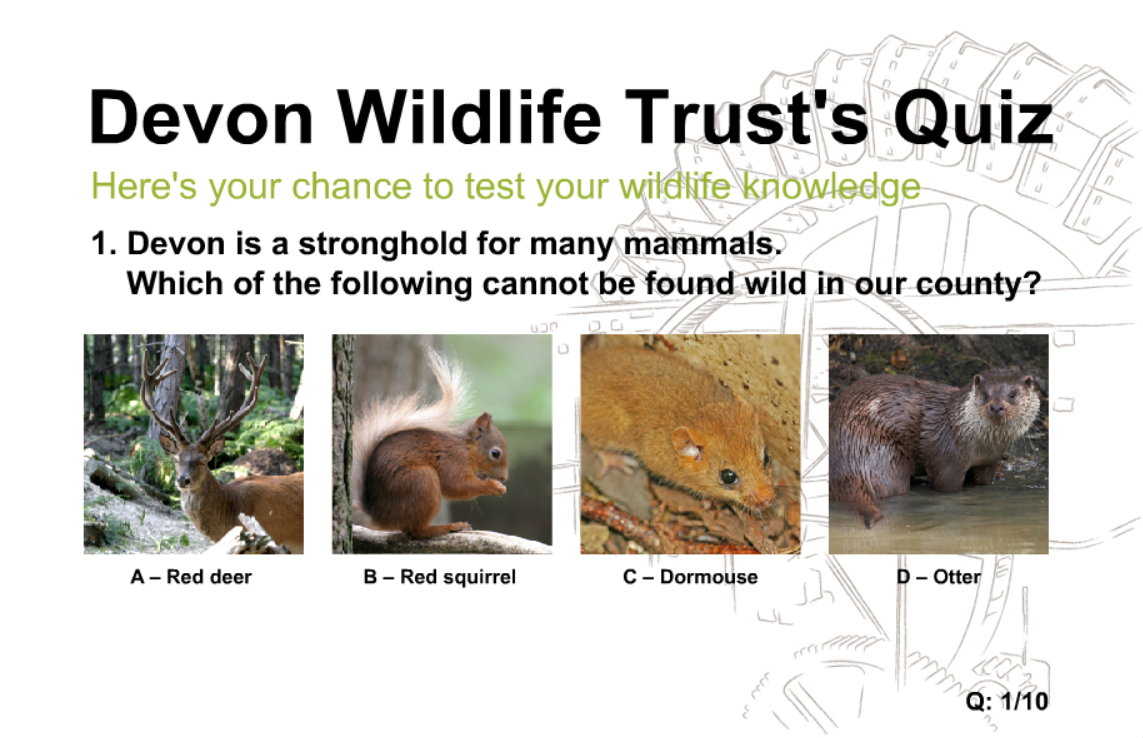 Devon Wildlife Trust's Quiz

Here's your chance to test your wildlife knowledge

1. Devon is a stronghold for many mammals.
Which of the following cannot be found wild in our county?

A – Red deer

B – Red squirrel

C – Dormouse

D – Otter

Q: 1/10